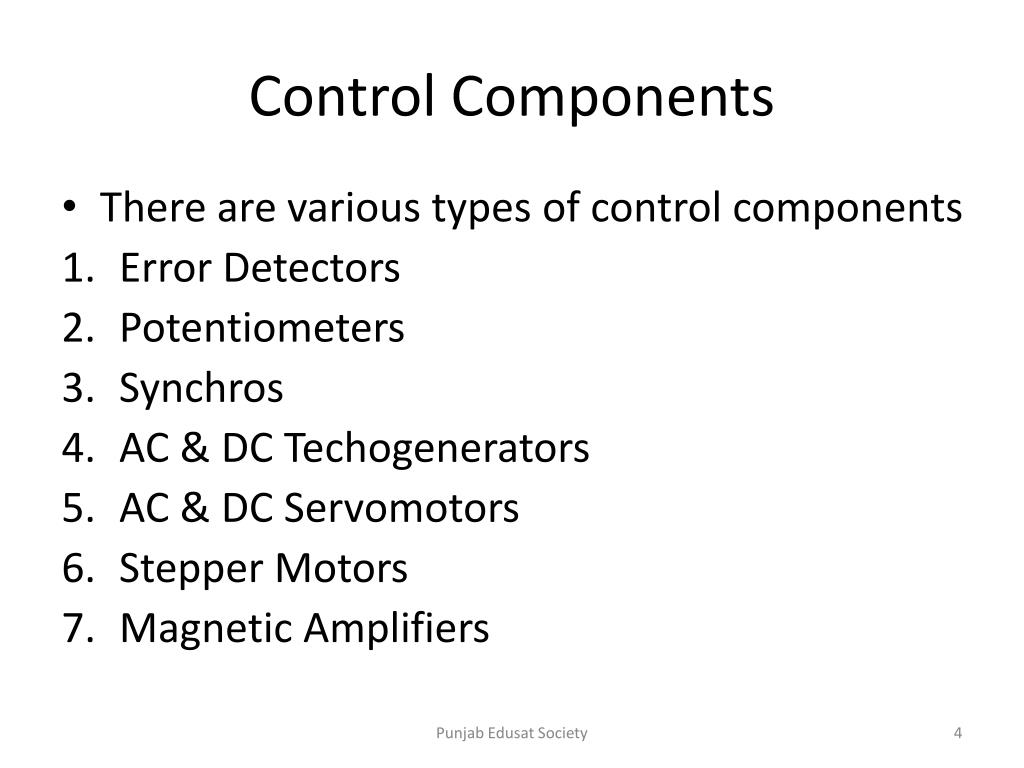 Control Components

• There are various types of control components
1. Error Detectors
2. Potentiometers
3. Synchros
4. AC & DC Techogenerators
5. AC & DC Servomotors
6. Stepper Motors
7. Magnetic Amplifiers

Punjab Edusat Society

4